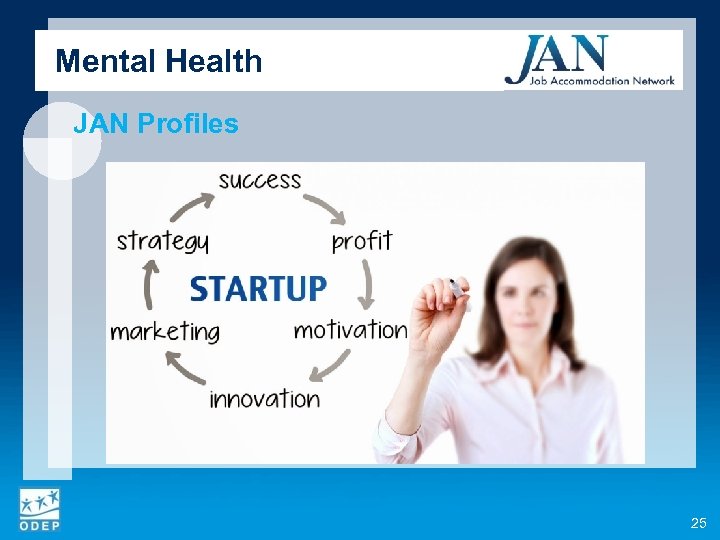 Mental Health

JAN
Job Accommodation Network

JAN Profiles

success
profit
motivation
innovation
marketing
strategy
STARTUP

ODEP

25